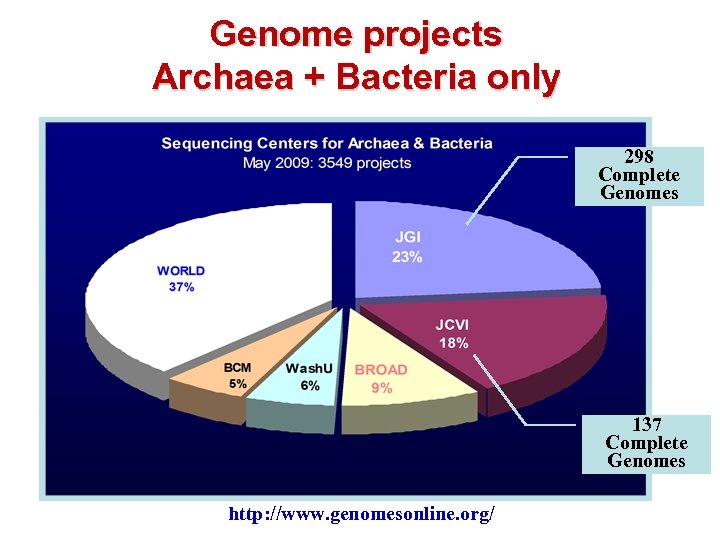 Genome projects
Archaea + Bacteria only

Sequencing Centers for Archaea & Bacteria
May 2009: 3549 projects

298 Complete Genomes

JGI
23%

WORLD
37%

JCVI
18%

BCM
5%

WashU
6%

BROAD
9%

137 Complete Genomes

http://www.genomesonline.org/